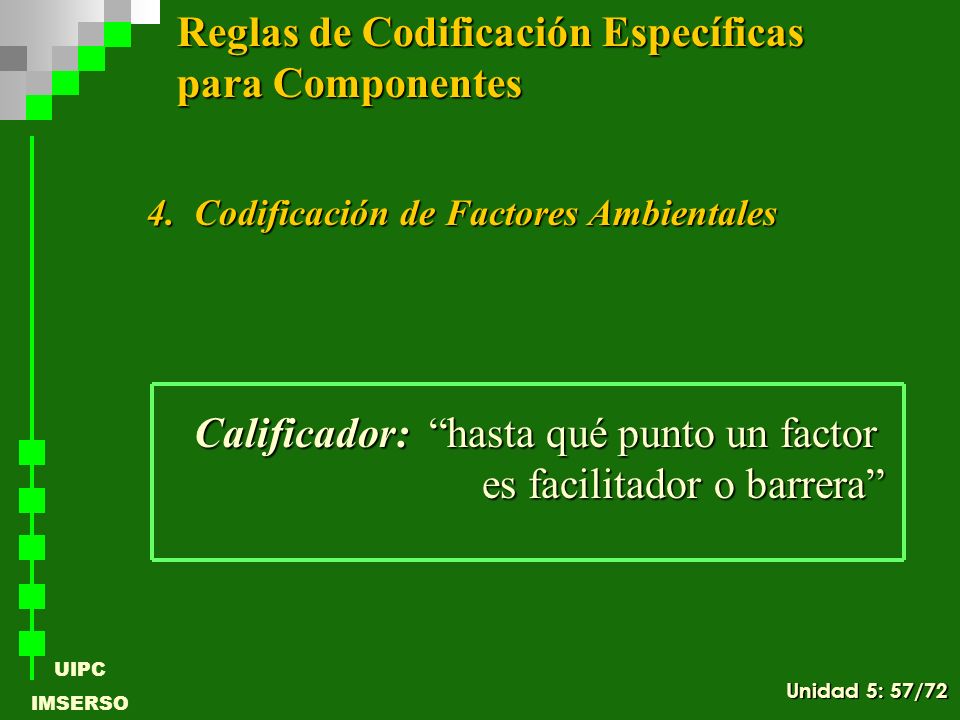 Reglas de Codificación Específicas para Componentes

4. Codificación de Factores Ambientales

Calificador: “hasta qué punto un factor es facilitador o barrera”

UIPC
IMSERSO

Unidad 5: 57/72